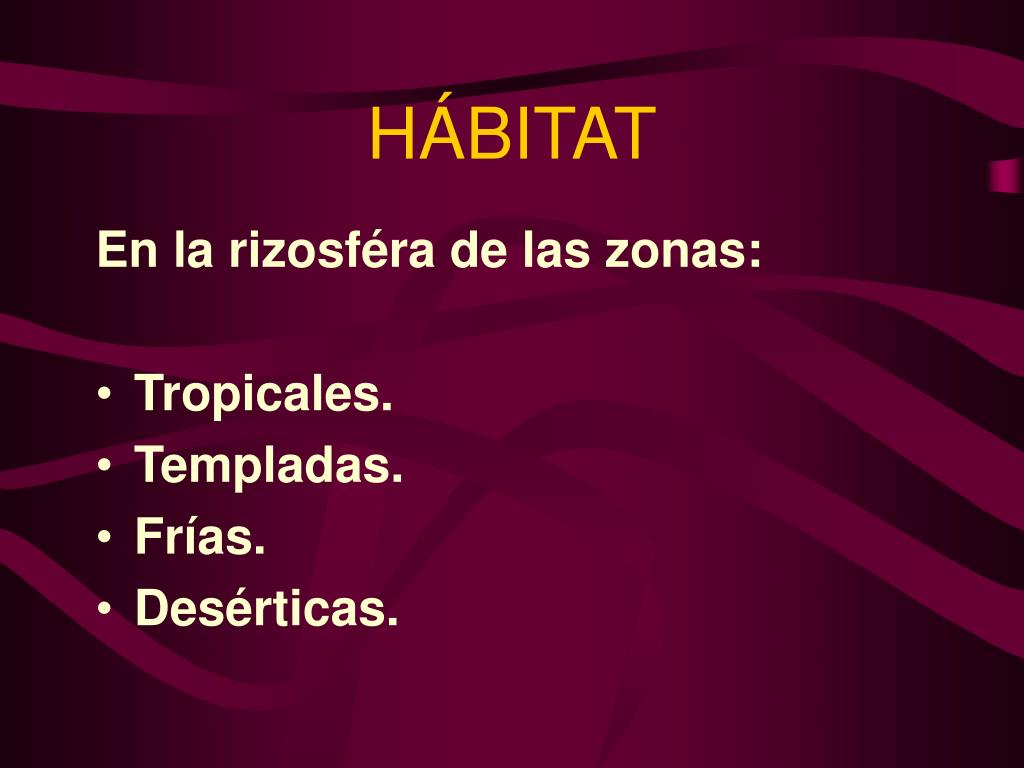 HÁBITAT

En la rizosféra de las zonas:

• Tropicales.
• Templadas.
• Frías.
• Desérticas.